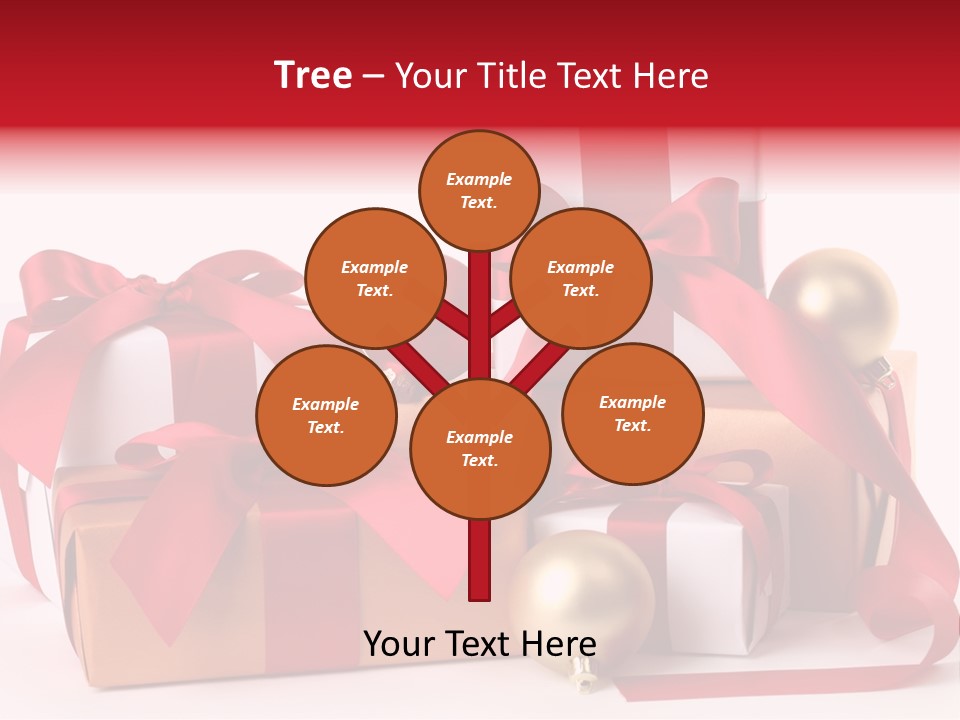 Tree – Your Title Text Here

Example Text.

Example Text.

Example Text.

Example Text.

Example Text.

Example Text.

Your Text Here